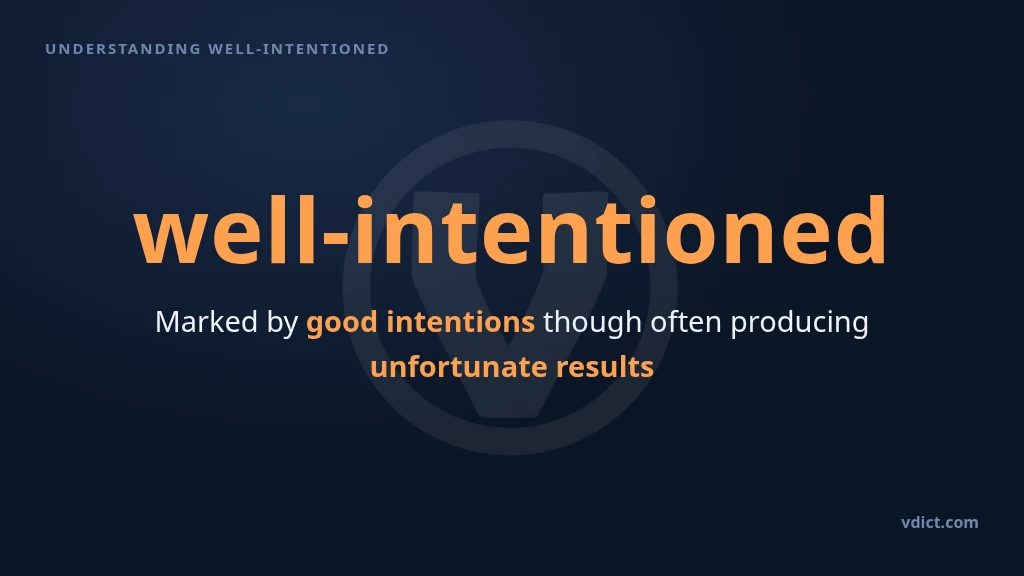 UNDERSTANDING WELL-INTENTIONED

well-intentioned

Marked by good intentions though often producing unfortunate results

vdict.com